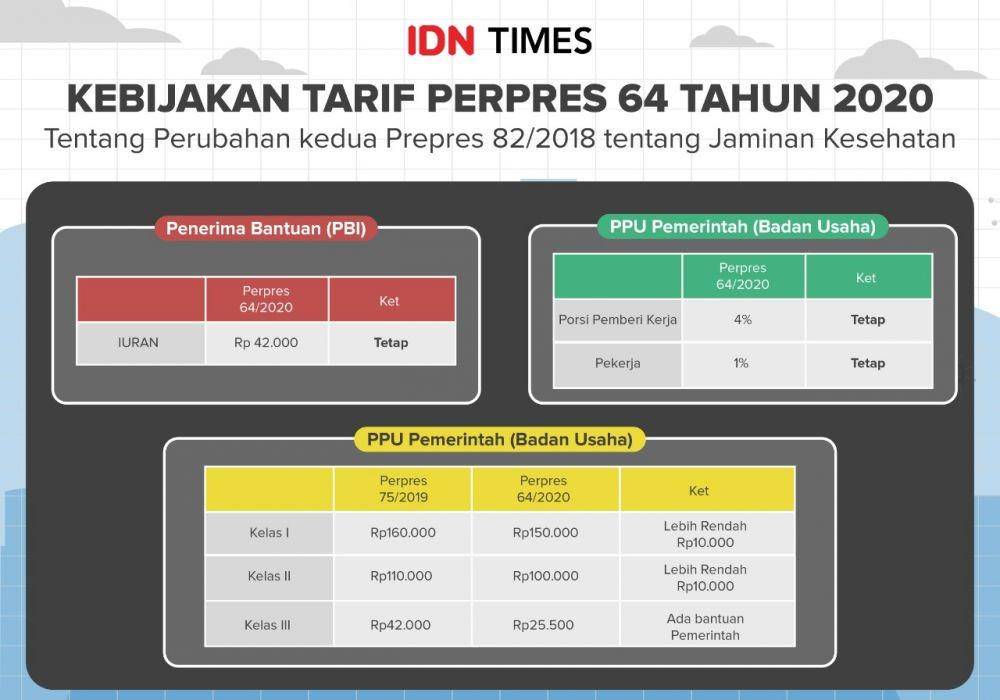 IDN TIMES

KEBIJAKAN TARIF PERPRES 64 TAHUN 2020

Tentang Perubahan kedua Prepres 82/2018 tentang Jaminan Kesehatan

Penerima Bantuan (PBI)

| | Perpres 64/2020 | Ket |
|---|---|---|
| IURAN | Rp 42.000 | Tetap |

PPU Pemerintah (Badan Usaha)

| | Perpres 64/2020 | Ket |
|---|---|---|
| Porsi Pemberi Kerja | 4% | Tetap |
| Pekerja | 1% | Tetap |

PPU Pemerintah (Badan Usaha)

| | Perpres 75/2019 | Perpres 64/2020 | Ket |
|---|---|---|---|
| Kelas I | Rp160.000 | Rp150.000 | Lebih Rendah Rp10.000 |
| Kelas II | Rp110.000 | Rp100.000 | Lebih Rendah Rp10.000 |
| Kelas III | Rp42.000 | Rp25.500 | Ada bantuan Pemerintah |